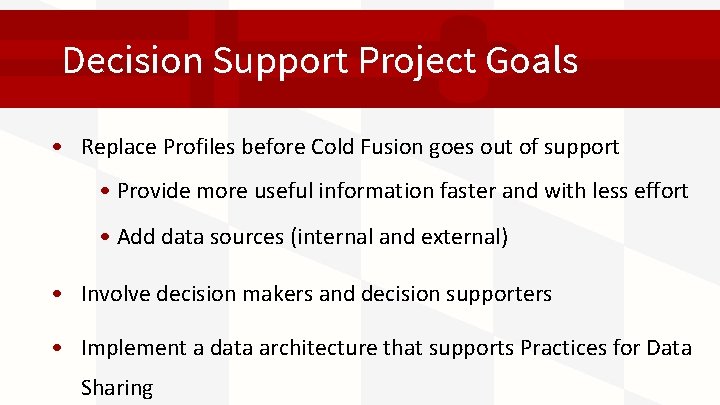 Decision Support Project Goals

• Replace Profiles before Cold Fusion goes out of support

• Provide more useful information faster and with less effort

• Add data sources (internal and external)

• Involve decision makers and decision supporters

• Implement a data architecture that supports Practices for Data Sharing